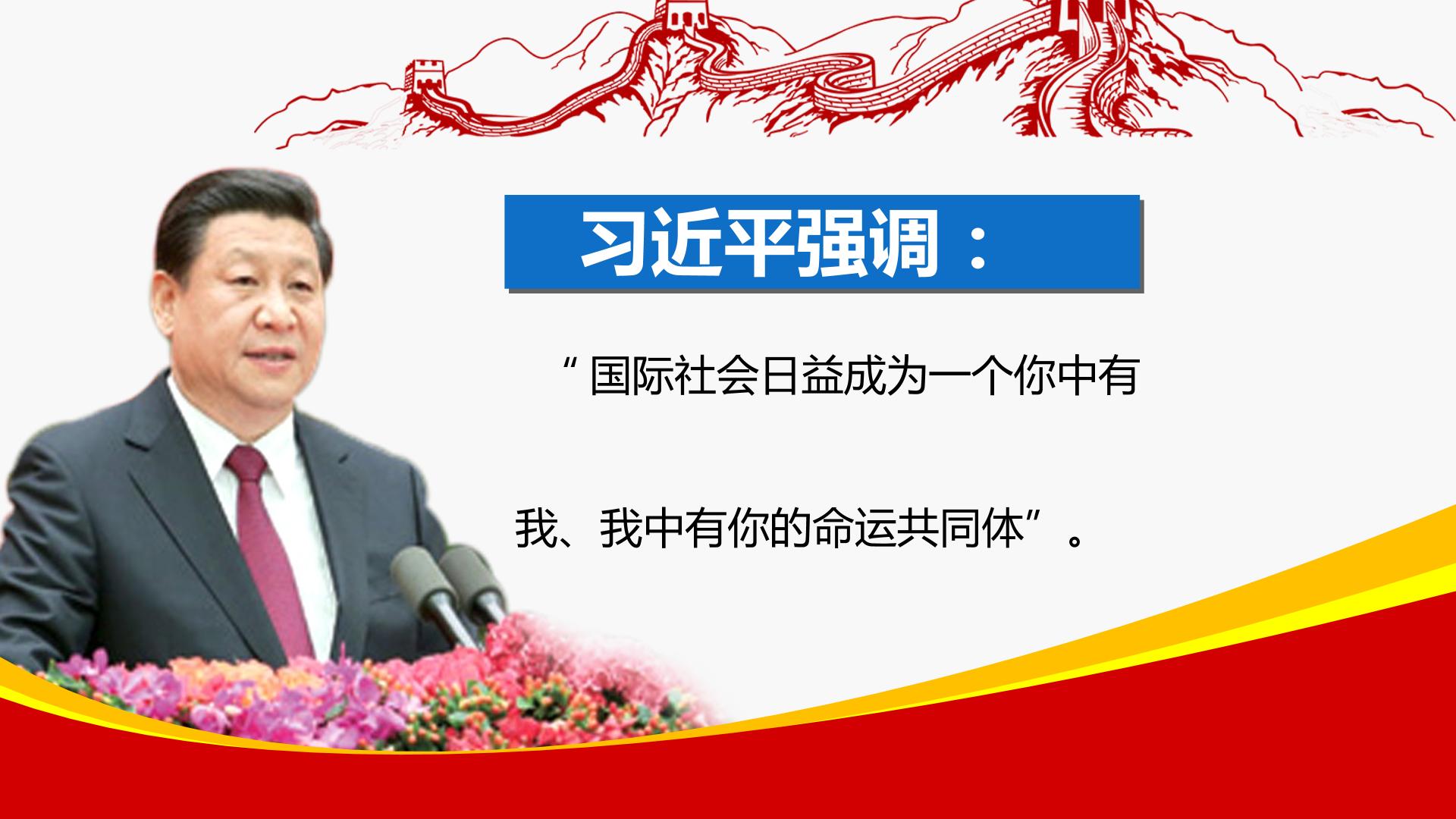 习近平强调：

“国际社会日益成为一个你中有我、我中有你的命运共同体”。